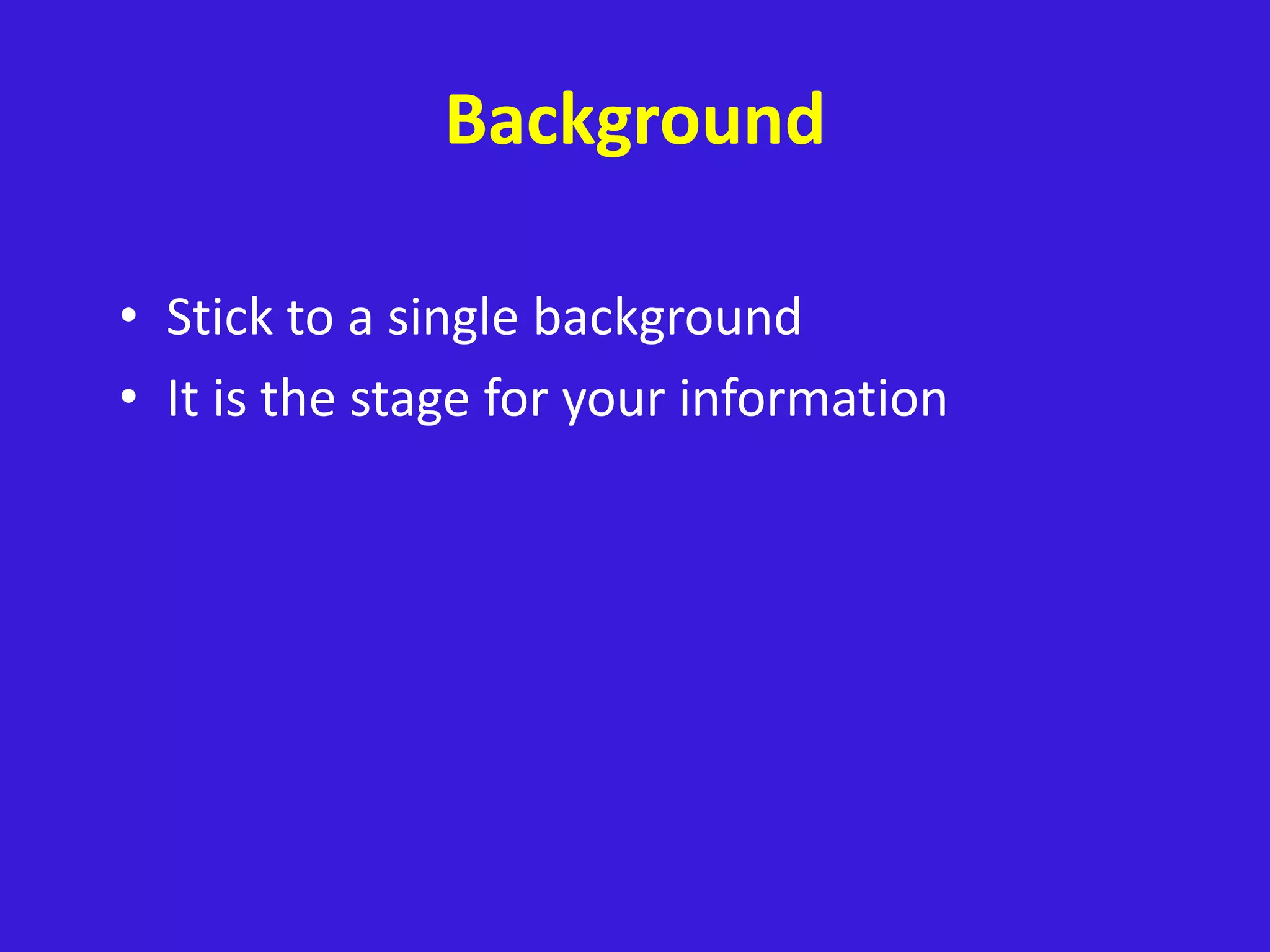 Background

• Stick to a single background
• It is the stage for your information